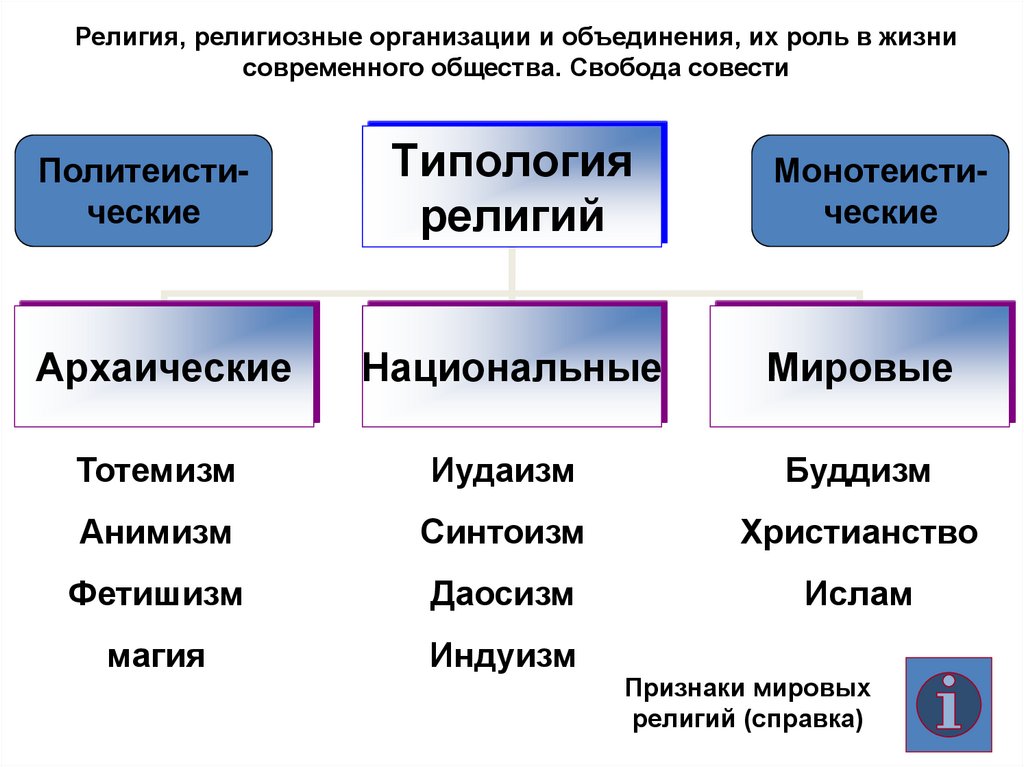 Религия, религиозные организации и объединения, их роль в жизни современного общества. Свобода совести

Политеистические

Типология религий

Монотеистические

Архаические

Национальные

Мировые

Тотемизм

Анимизм

Фетишизм

магия

Иудаизм

Синтоизм

Даосизм

Индуизм

Буддизм

Христианство

Ислам

Признаки мировых религий (справка)

i